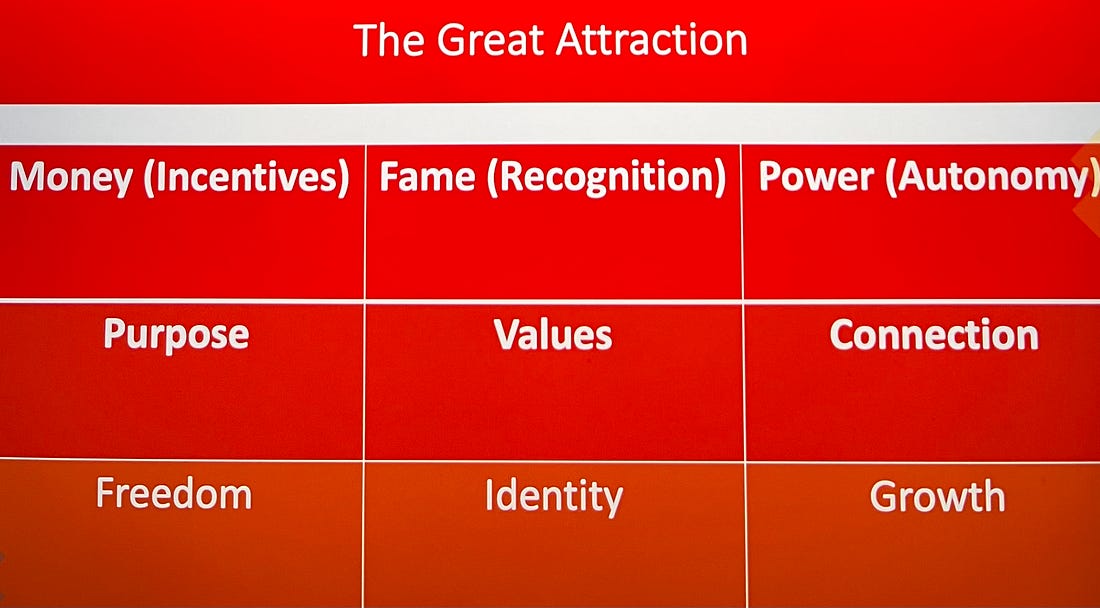 The Great Attraction

| Money (Incentives) | Fame (Recognition) | Power (Autonomy) |
|---|---|---|
| Purpose | Values | Connection |
| Freedom | Identity | Growth |